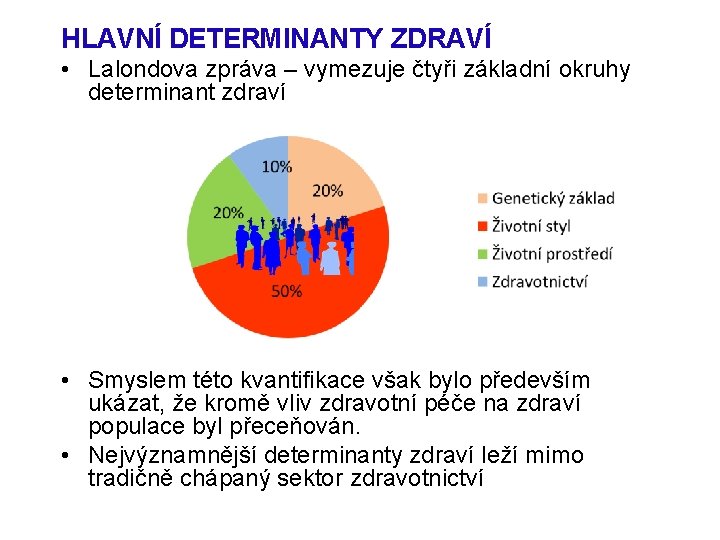 HLAVNÍ DETERMINANTY ZDRAVÍ

• Lalondova zpráva – vymezuje čtyři základní okruhy determinant zdraví

10%
20%
20%
50%

Genetický základ
Životní styl
Životní prostředí
Zdravotnictví

• Smyslem této kvantifikace však bylo především ukázat, že kromě vliv zdravotní péče na zdraví populace byl přeceňován.

• Nejvýznamnější determinanty zdraví leží mimo tradičně chápaný sektor zdravotnictví